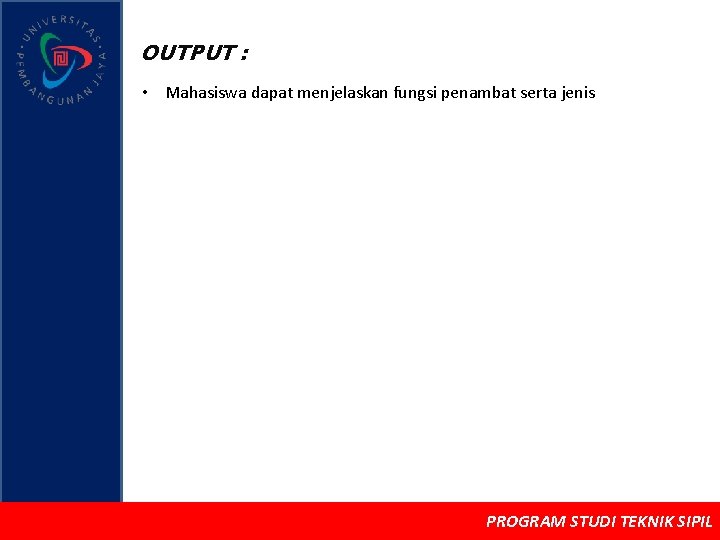 UNIVERSITAS PEMBANGUNAN JAYA

OUTPUT :

• Mahasiswa dapat menjelaskan fungsi penambat serta jenis

PROGRAM STUDI TEKNIK SIPIL